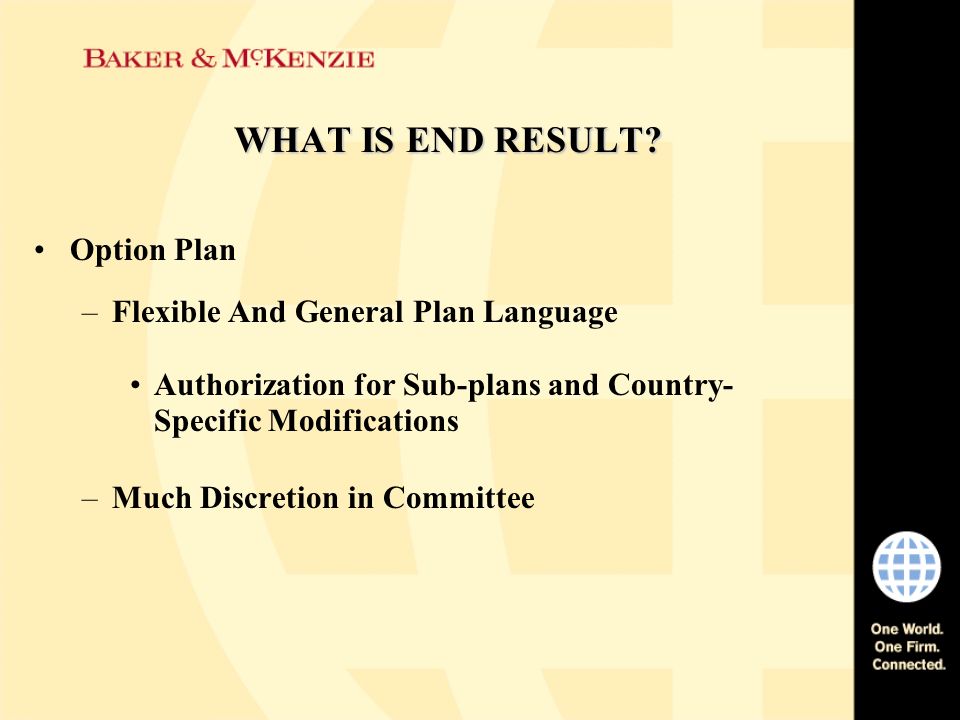 BAKER & McKENZIE

WHAT IS END RESULT?

• Option Plan

– Flexible And General Plan Language

• Authorization for Sub-plans and Country-Specific Modifications

– Much Discretion in Committee

One World.
One Firm.
Connected.